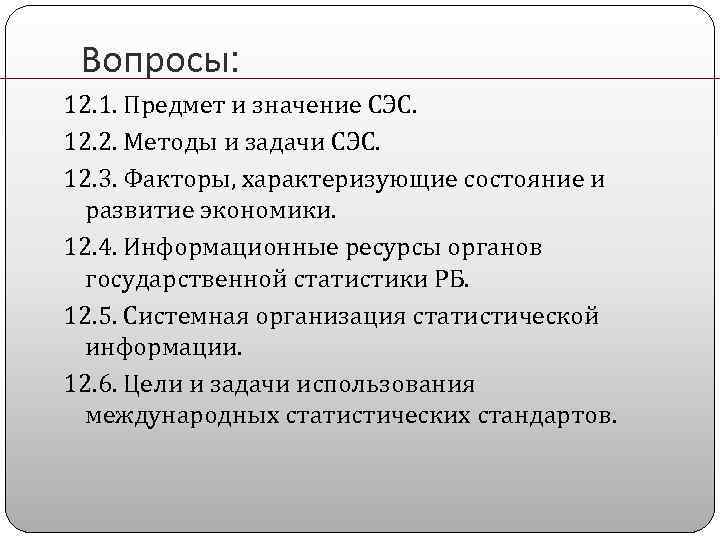 Вопросы:

12.1. Предмет и значение СЭС.

12.2. Методы и задачи СЭС.

12.3. Факторы, характеризующие состояние и развитие экономики.

12.4. Информационные ресурсы органов государственной статистики РБ.

12.5. Системная организация статистической информации.

12.6. Цели и задачи использования международных статистических стандартов.